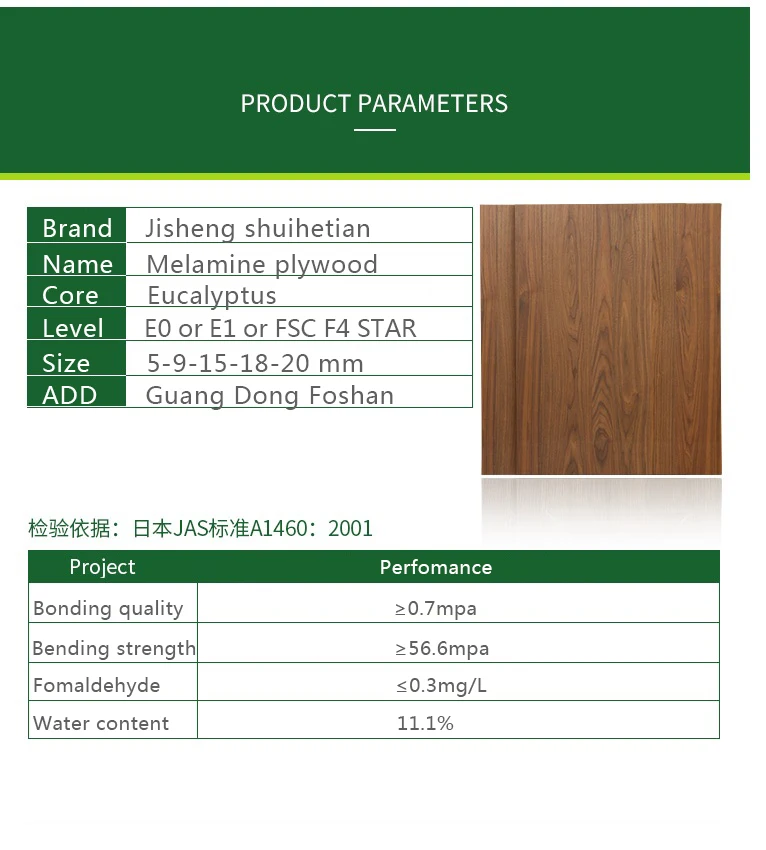 PRODUCT PARAMETERS

| Brand | Jisheng shuihetian |
|---|---|
| Name | Melamine plywood |
| Core | Eucalyptus |
| Level | E0 or E1 or FSC F4 STAR |
| Size | 5-9-15-18-20 mm |
| ADD | Guang Dong Foshan |

检验依据：日本JAS标准A1460：2001

| Project | Perfomance |
|---|---|
| Bonding quality | ≥0.7mpa |
| Bending strength | ≥56.6mpa |
| Fomaldehyde | ≤0.3mg/L |
| Water content | 11.1% |